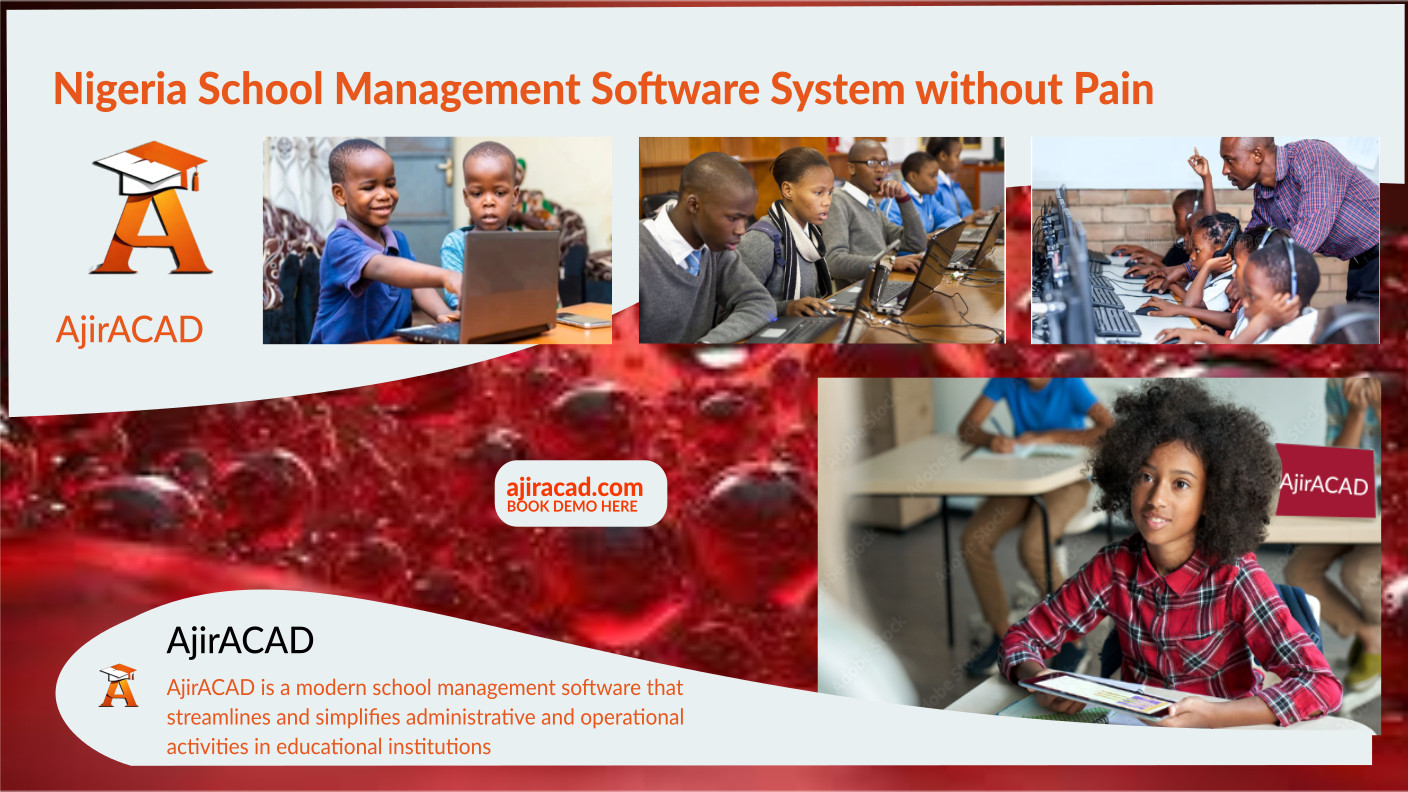 Nigeria School Management Software System without Pain

AjirACAD

ajiracad.com
BOOK DEMO HERE

AjirACAD

AjirACAD

AjirACAD is a modern school management software that streamlines and simplifies administrative and operational activities in educational institutions